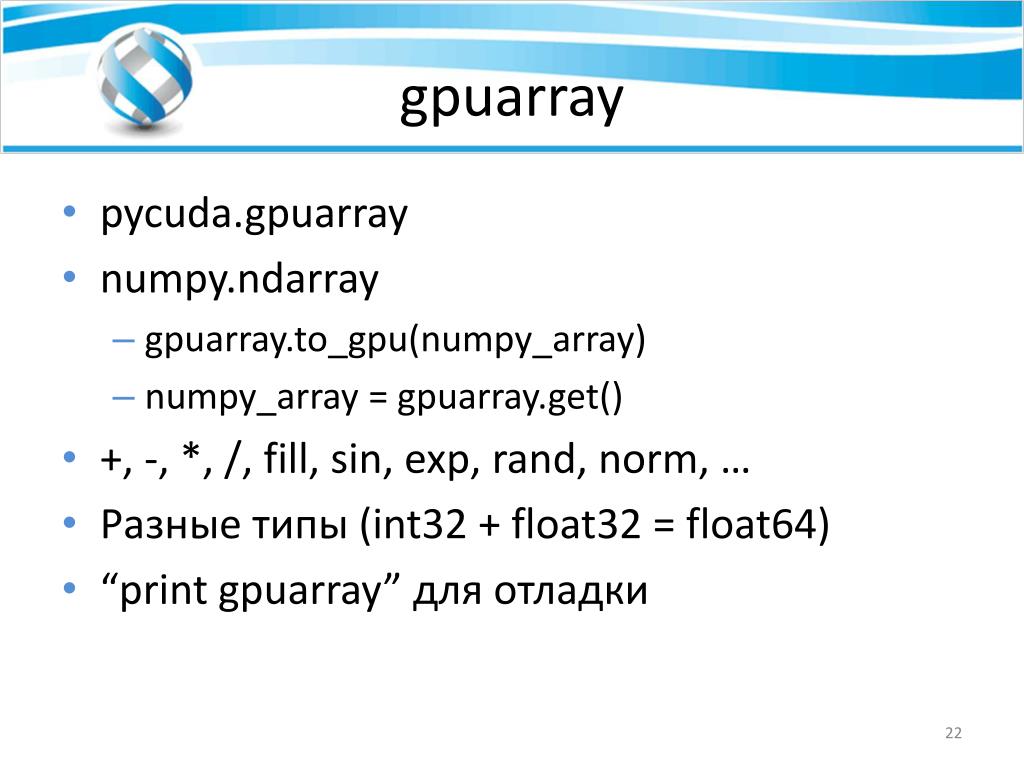 gpuarray

• pycuda.gpuarray
• numpy.ndarray
– gpuarray.to_gpu(numpy_array)
– numpy_array = gpuarray.get()
• +, -, *, /, fill, sin, exp, rand, norm, …
• Разные типы (int32 + float32 = float64)
• “print gpuarray” для отладки

22